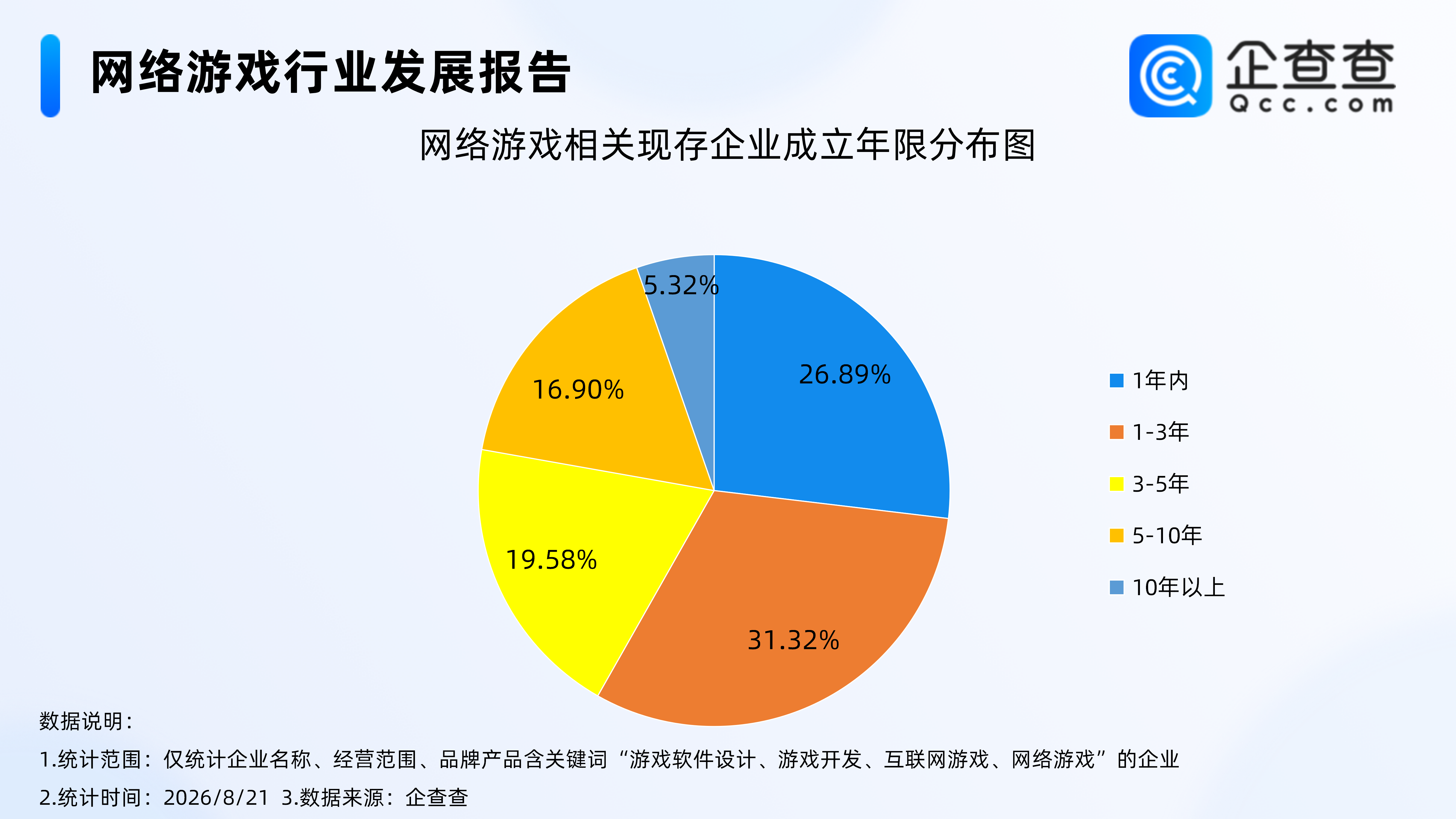 网络游戏行业发展报告

企查查
Qcc.com

网络游戏相关现存企业成立年限分布图

5.32%
26.89%
16.90%
19.58%
31.32%

1年内
1-3年
3-5年
5-10年
10年以上

数据说明：
1.统计范围：仅统计企业名称、经营范围、品牌产品含关键词“游戏软件设计、游戏开发、互联网游戏、网络游戏”的企业
2.统计时间：2026/8/21 3.数据来源：企查查